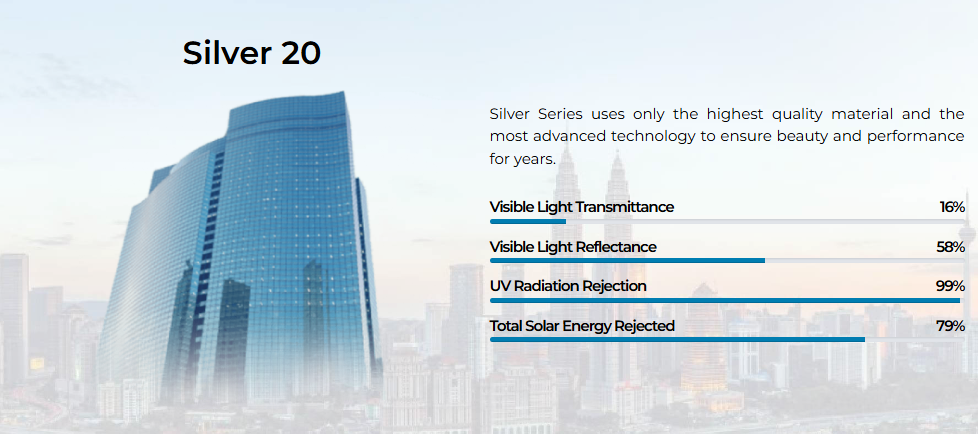 Silver 20

Silver Series uses only the highest quality material and the most advanced technology to ensure beauty and performance for years.

Visible Light Transmittance 16%

Visible Light Reflectance 58%

UV Radiation Rejection 99%

Total Solar Energy Rejected 79%